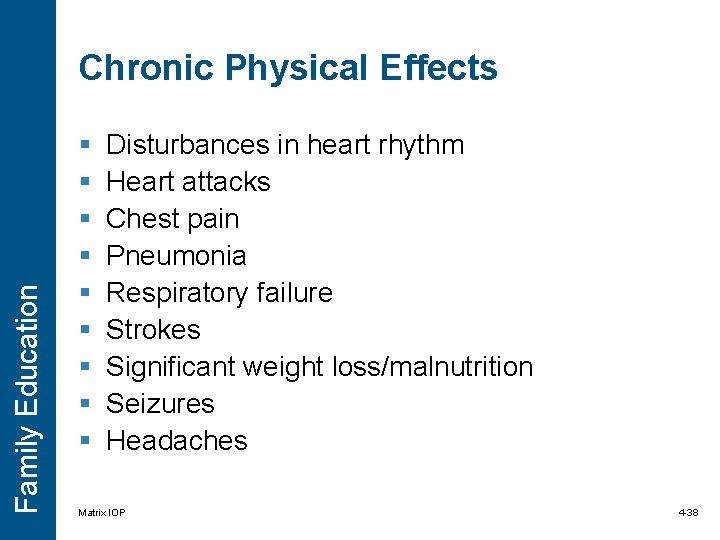 Family Education

Chronic Physical Effects

- Disturbances in heart rhythm
- Heart attacks
- Chest pain
- Pneumonia
- Respiratory failure
- Strokes
- Significant weight loss/malnutrition
- Seizures
- Headaches

Matrix IOP

4-38